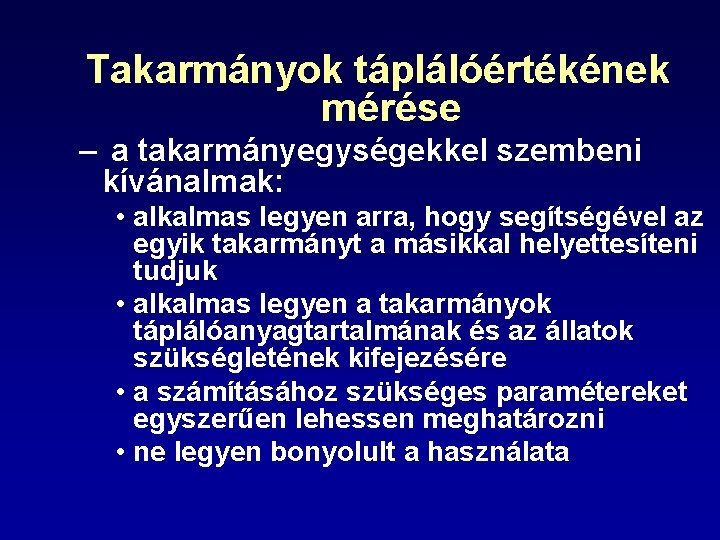 Takarmányok táplálóértékének mérése

– a takarmányegységekkel szembeni kívánalmak:

• alkalmas legyen arra, hogy segítségével az egyik takarmányt a másikkal helyettesíteni tudjuk
• alkalmas legyen a takarmányok táplálóanyagtartalmának és az állatok szükségletének kifejezésére
• a számításához szükséges paramétereket egyszerűen lehessen meghatározni
• ne legyen bonyolult a használata